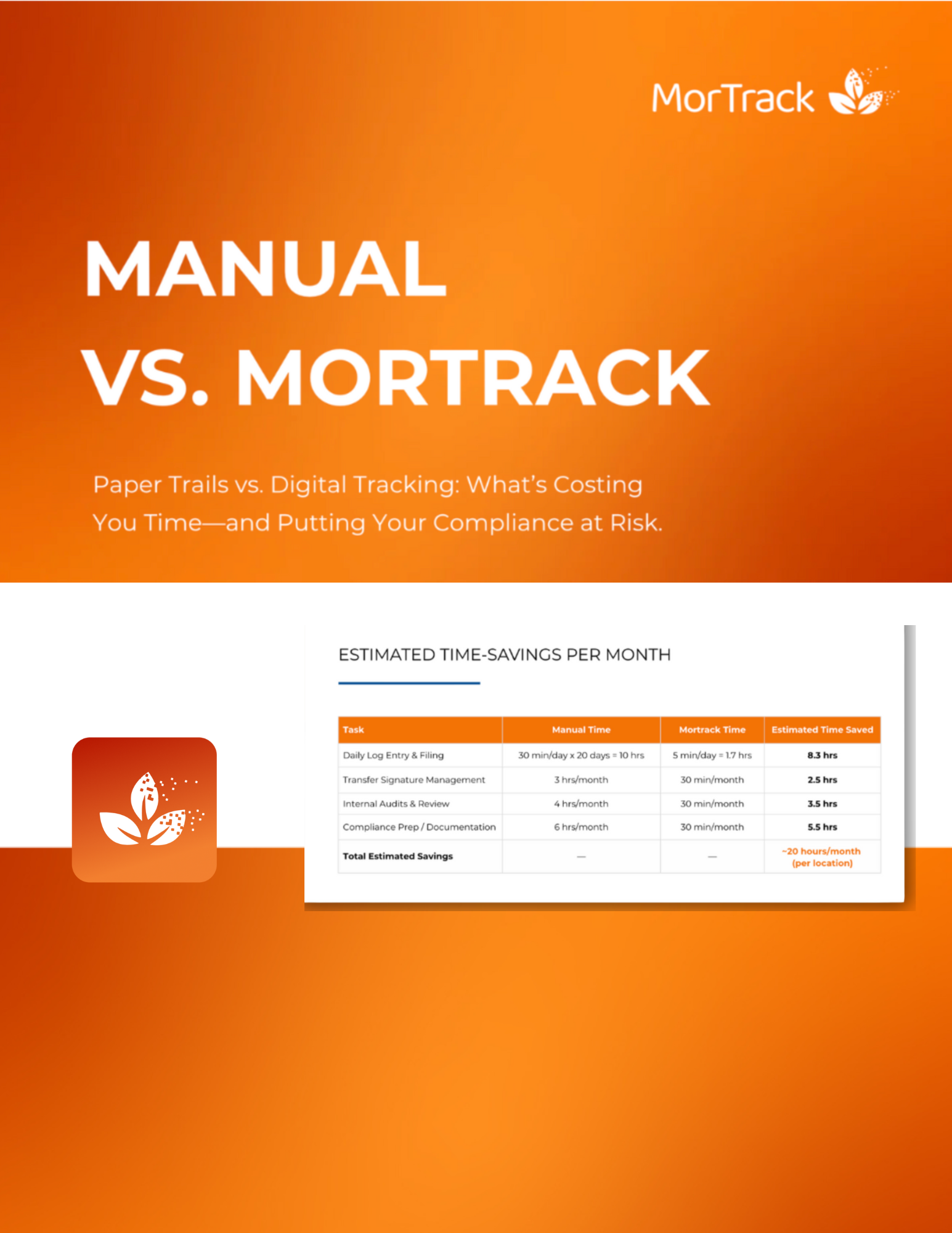 MorTrack

MANUAL VS. MORTRACK

Paper Trails vs. Digital Tracking: What's Costing You Time—and Putting Your Compliance at Risk.

ESTIMATED TIME-SAVINGS PER MONTH

| Task | Manual Time | Mortrack Time | Estimated Time Saved |
|---|---|---|---|
| Daily Log Entry & Filing | 30 min/day x 20 days = 10 hrs | 5 min/day = 1.7 hrs | 8.3 hrs |
| Transfer Signature Management | 3 hrs/month | 30 min/month | 2.5 hrs |
| Internal Audits & Review | 4 hrs/month | 30 min/month | 3.5 hrs |
| Compliance Prep / Documentation | 6 hrs/month | 30 min/month | 5.5 hrs |
| Total Estimated Savings | — | — | ~20 hours/month (per location) |